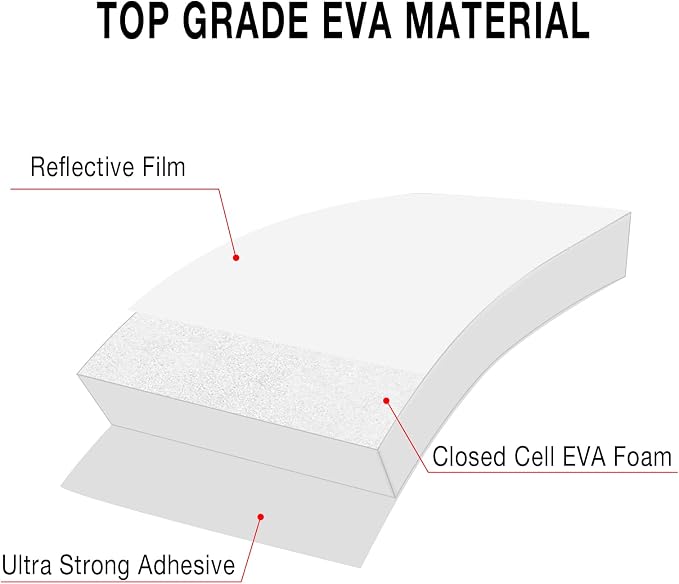 TOP GRADE EVA MATERIAL

Reflective Film

Closed Cell EVA Foam

Ultra Strong Adhesive